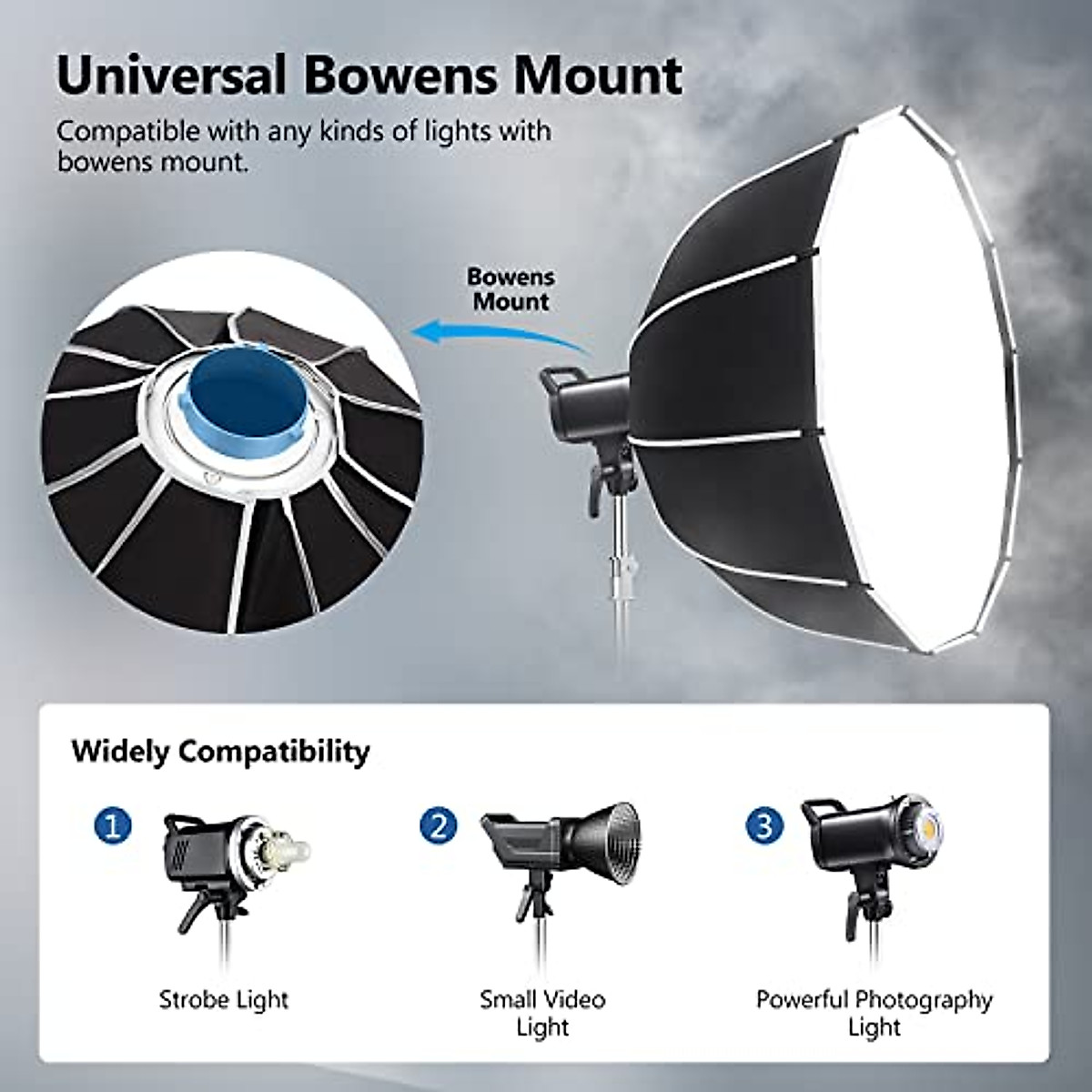 Universal Bowens Mount

Compatible with any kinds of lights with bowens mount.

Bowens Mount

Widely Compatibility

1
Strobe Light

2
Small Video Light

3
Powerful Photography Light